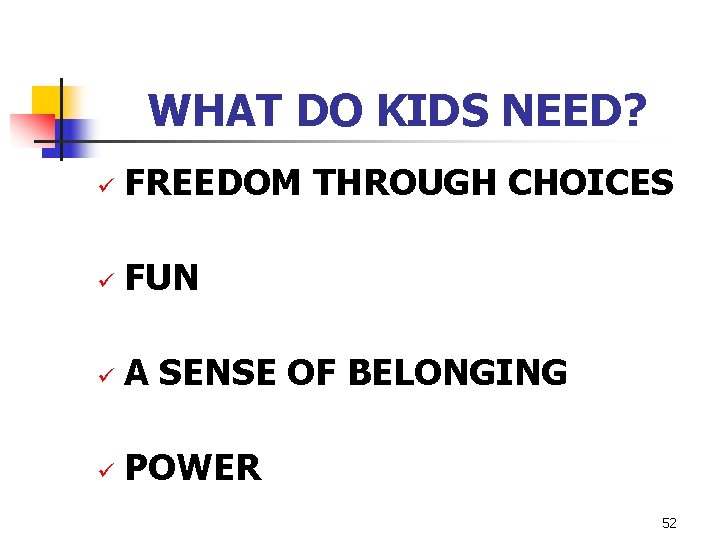 WHAT DO KIDS NEED?

✓ FREEDOM THROUGH CHOICES

✓ FUN

✓ A SENSE OF BELONGING

✓ POWER

52